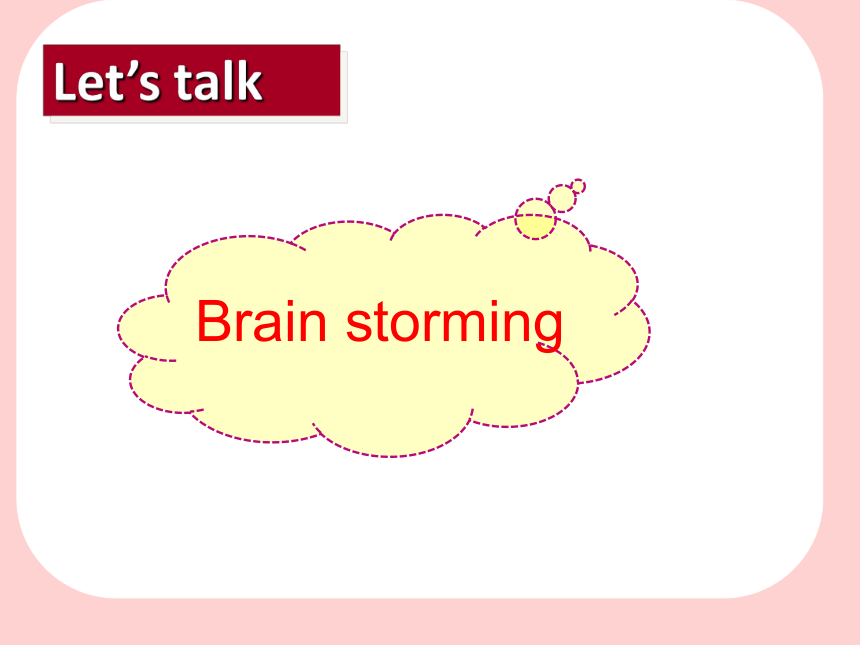 Let’s talk

Brain storming